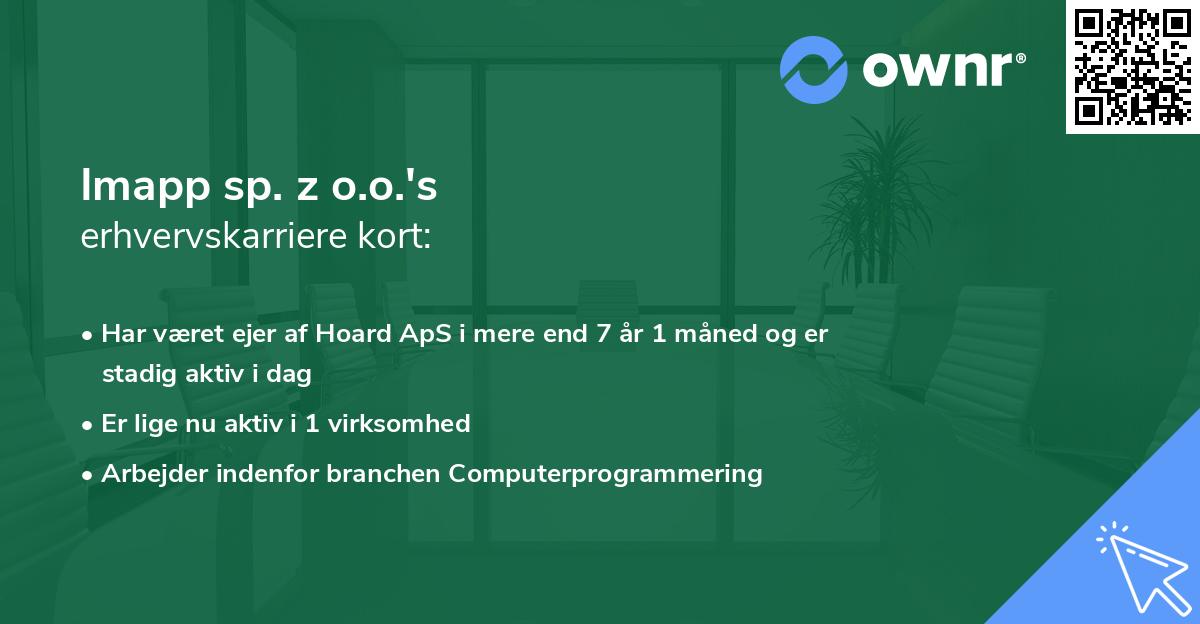 ownr®

Imapp sp. z o.o.'s
erhvervskarriere kort:

• Har været ejer af Hoard ApS i mere end 7 år 1 måned og er stadig aktiv i dag
• Er lige nu aktiv i 1 virksomhed
• Arbejder indenfor branchen Computerprogrammering